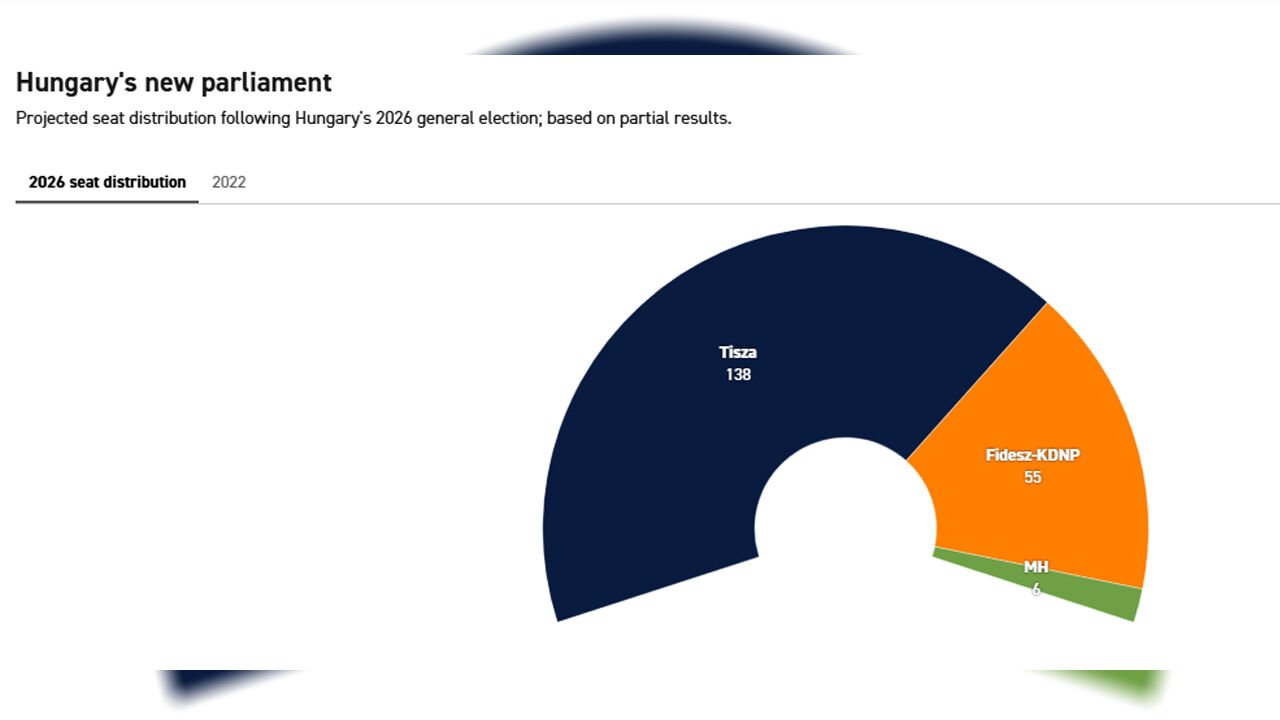 Hungary's new parliament

Projected seat distribution following Hungary's 2026 general election; based on partial results.

2026 seat distribution 2022

Tisza
138

Fidesz-KDNP
55

MH
6